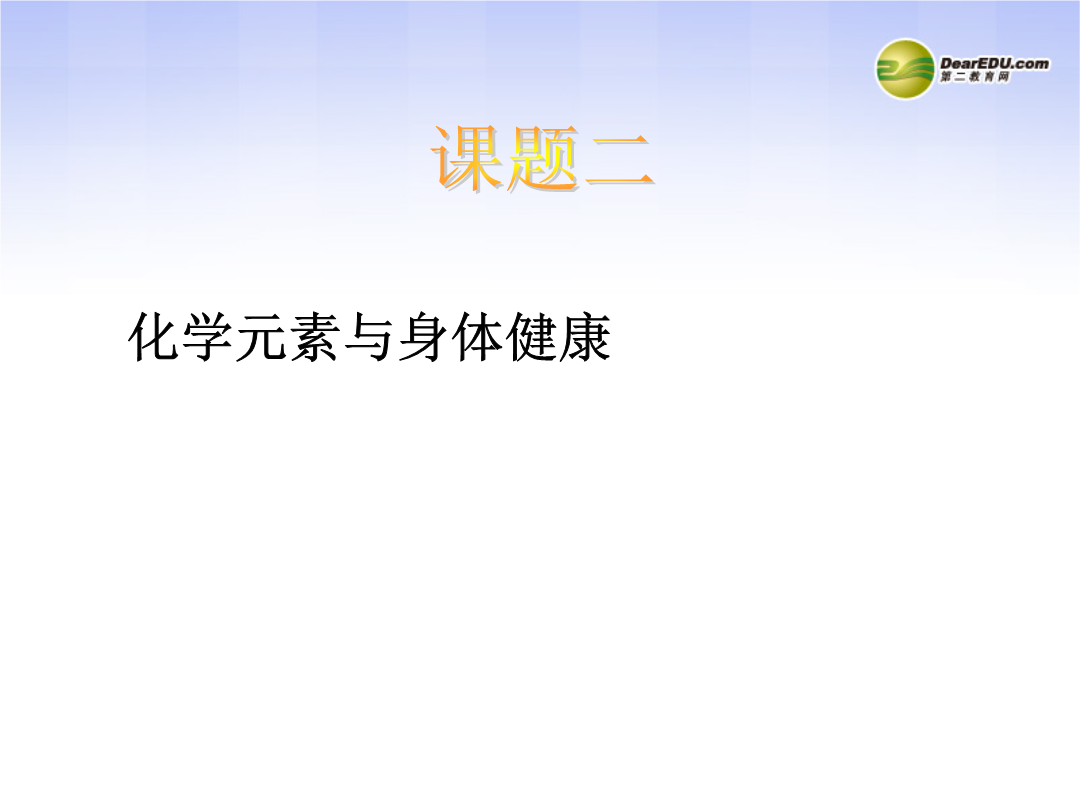 DearEDU.com
第二教育网

课题二

化学元素与身体健康